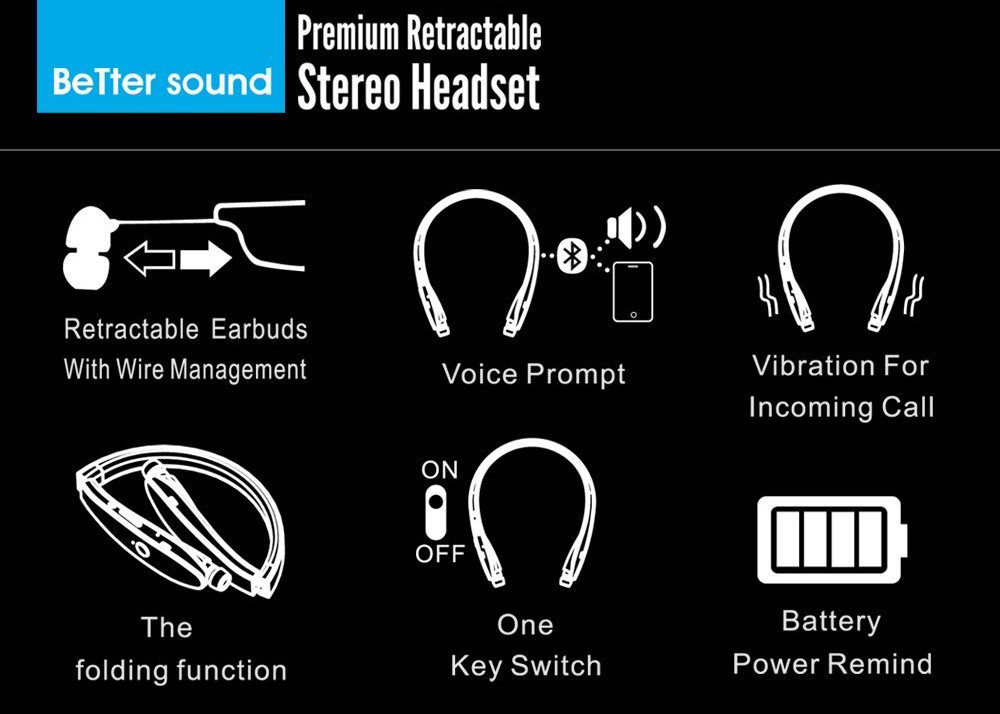 BeTter sound

Premium Retractable Stereo Headset

Retractable Earbuds With Wire Management

Voice Prompt

Vibration For Incoming Call

The folding function

ON

OFF

One Key Switch

Battery Power Remind